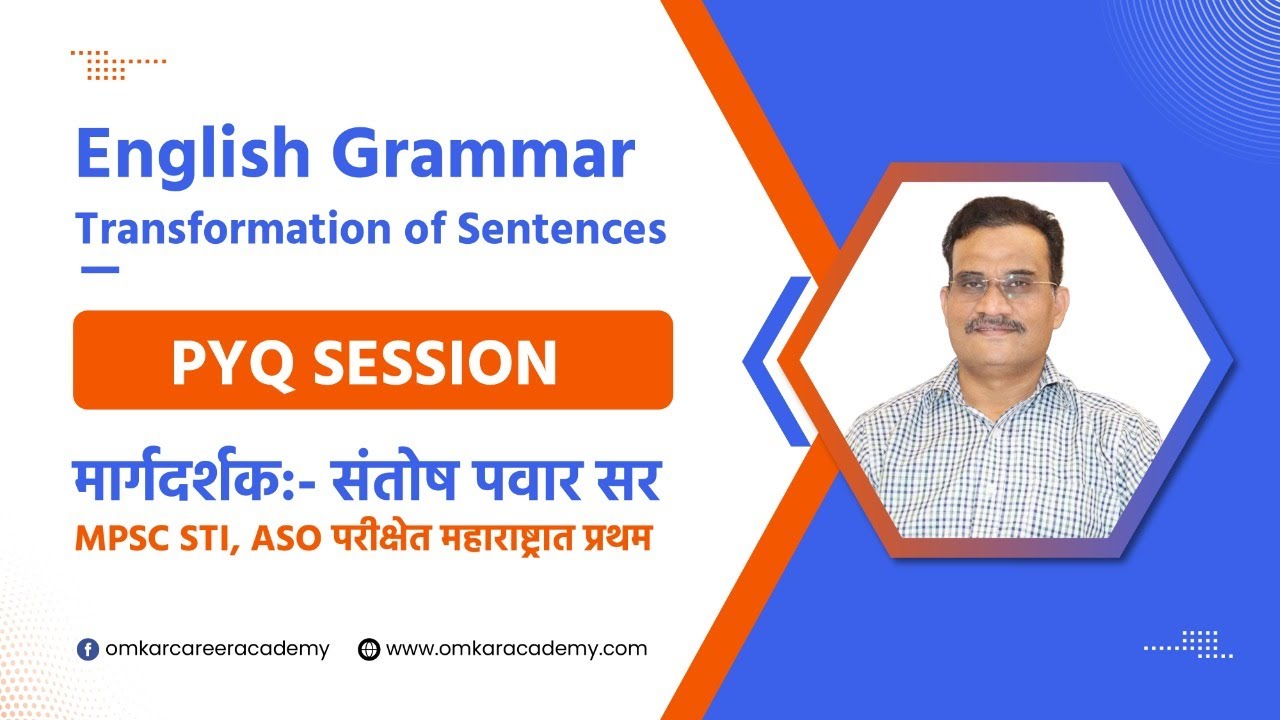 English Grammar
Transformation of Sentences

PYQ SESSION

मार्गदर्शक:- संतोष पवार सर
MPSC STI, ASO परीक्षेत महाराष्ट्रात प्रथम

omkarcareeracademy
www.omkaracademy.com